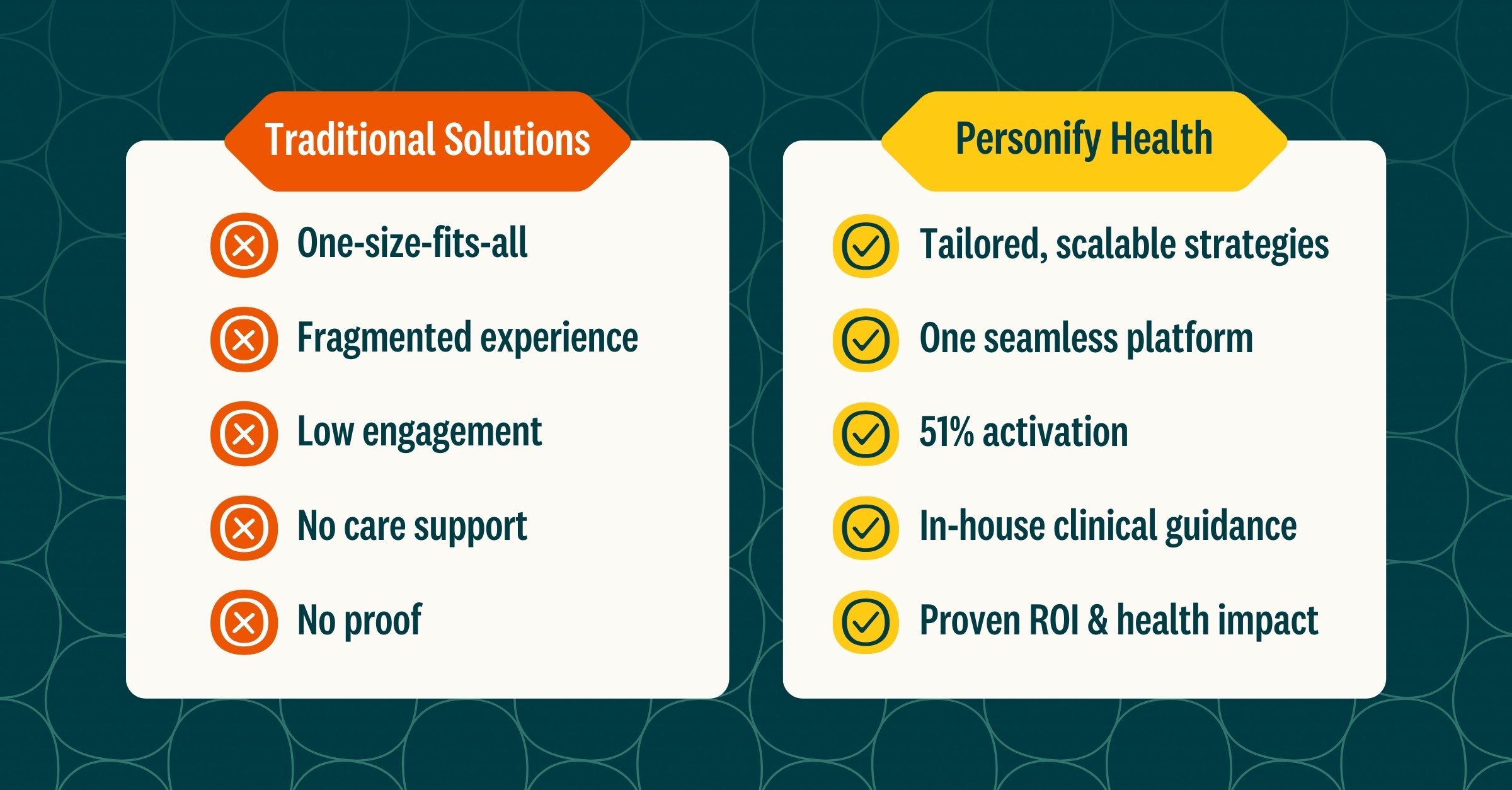 Traditional Solutions

One-size-fits-all

Fragmented experience

Low engagement

No care support

No proof

Personify Health

Tailored, scalable strategies

One seamless platform

51% activation

In-house clinical guidance

Proven ROI & health impact